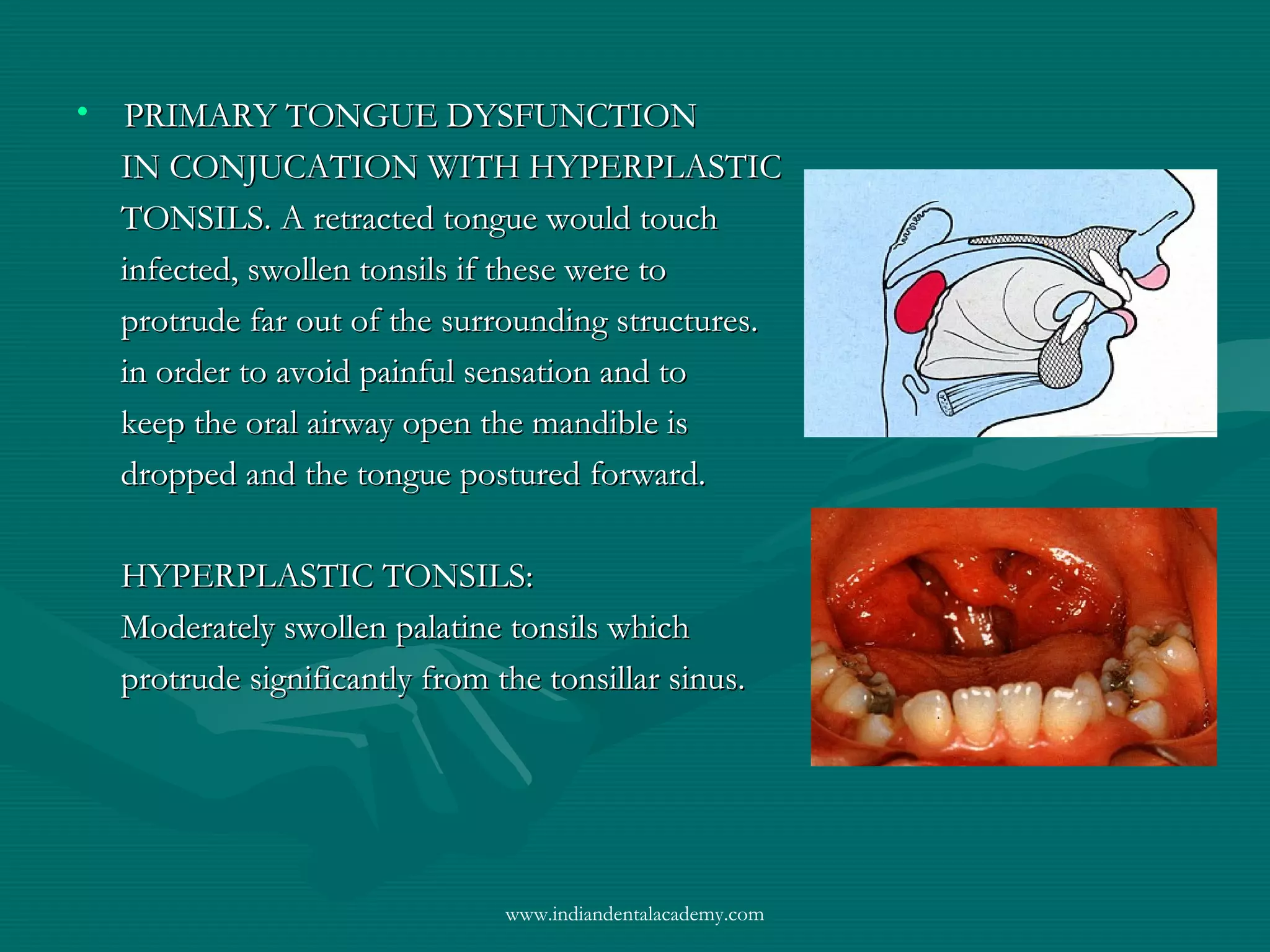 • PRIMARY TONGUE DYSFUNCTION IN CONJUCATION WITH HYPERPLASTIC TONSILS. A retracted tongue would touch infected, swollen tonsils if these were to protrude far out of the surrounding structures. in order to avoid painful sensation and to keep the oral airway open the mandible is dropped and the tongue postured forward.

HYPERPLASTIC TONSILS:
Moderately swollen palatine tonsils which protrude significantly from the tonsillar sinus.

www.indiandentalacademy.com